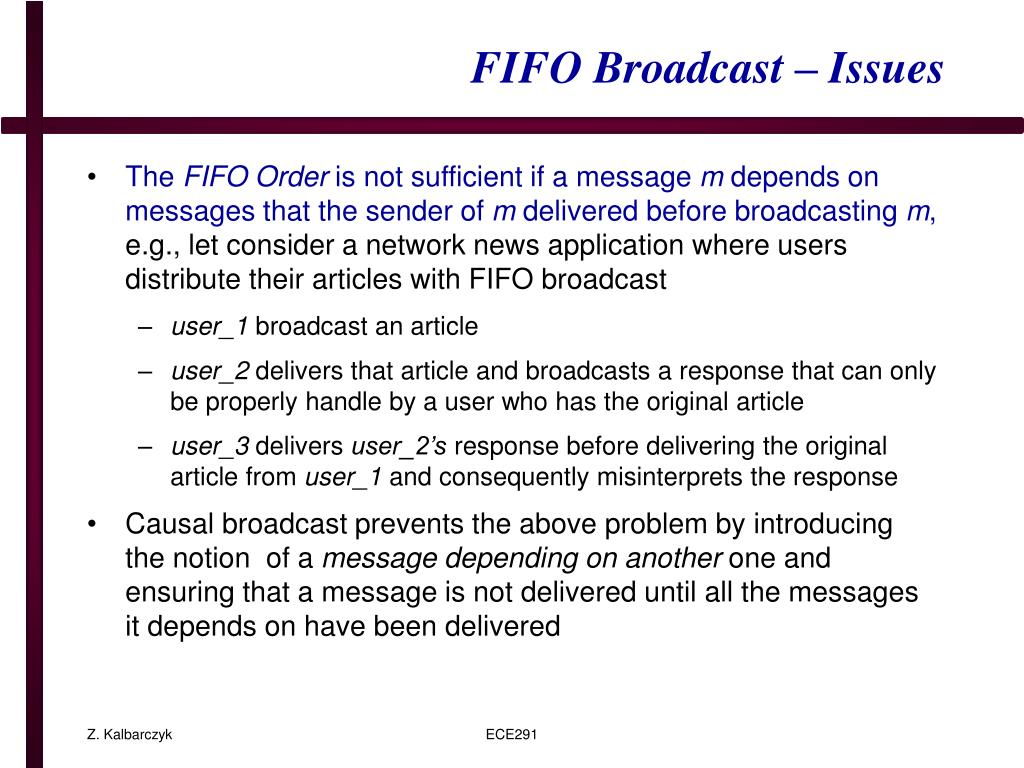 FIFO Broadcast – Issues

• The FIFO Order is not sufficient if a message m depends on messages that the sender of m delivered before broadcasting m, e.g., let consider a network news application where users distribute their articles with FIFO broadcast

– user_1 broadcast an article

– user_2 delivers that article and broadcasts a response that can only be properly handle by a user who has the original article

– user_3 delivers user_2's response before delivering the original article from user_1 and consequently misinterprets the response

• Causal broadcast prevents the above problem by introducing the notion of a message depending on another one and ensuring that a message is not delivered until all the messages it depends on have been delivered

Z. Kalbarczyk

ECE291